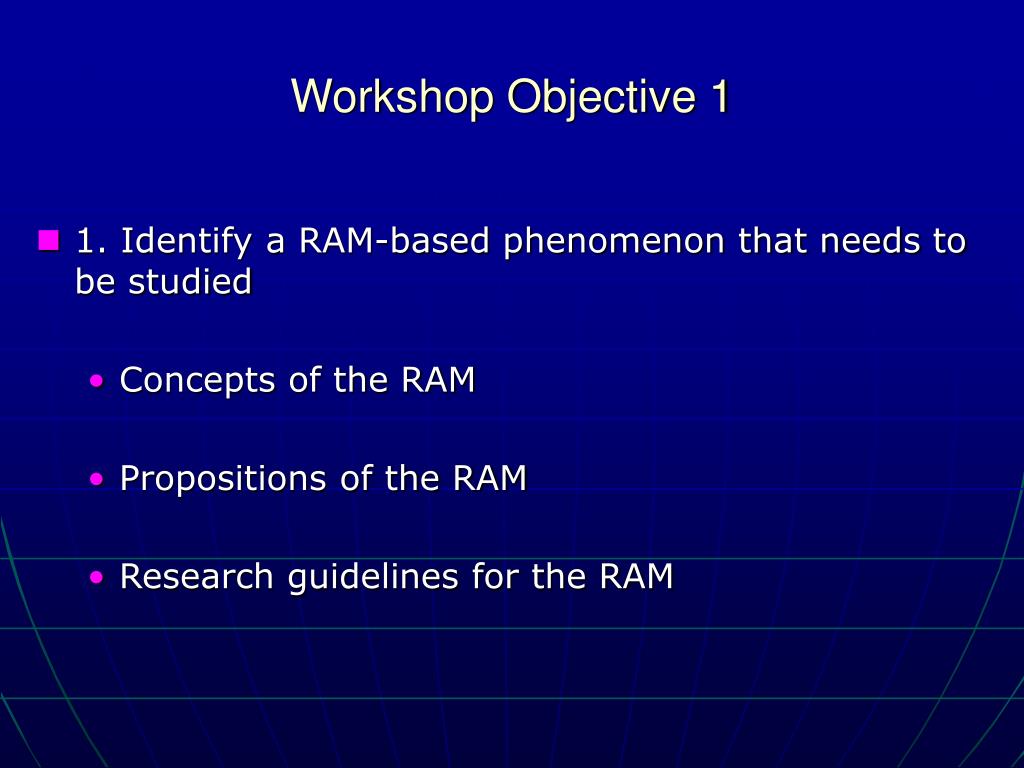 Workshop Objective 1

1. Identify a RAM-based phenomenon that needs to be studied

• Concepts of the RAM

• Propositions of the RAM

• Research guidelines for the RAM